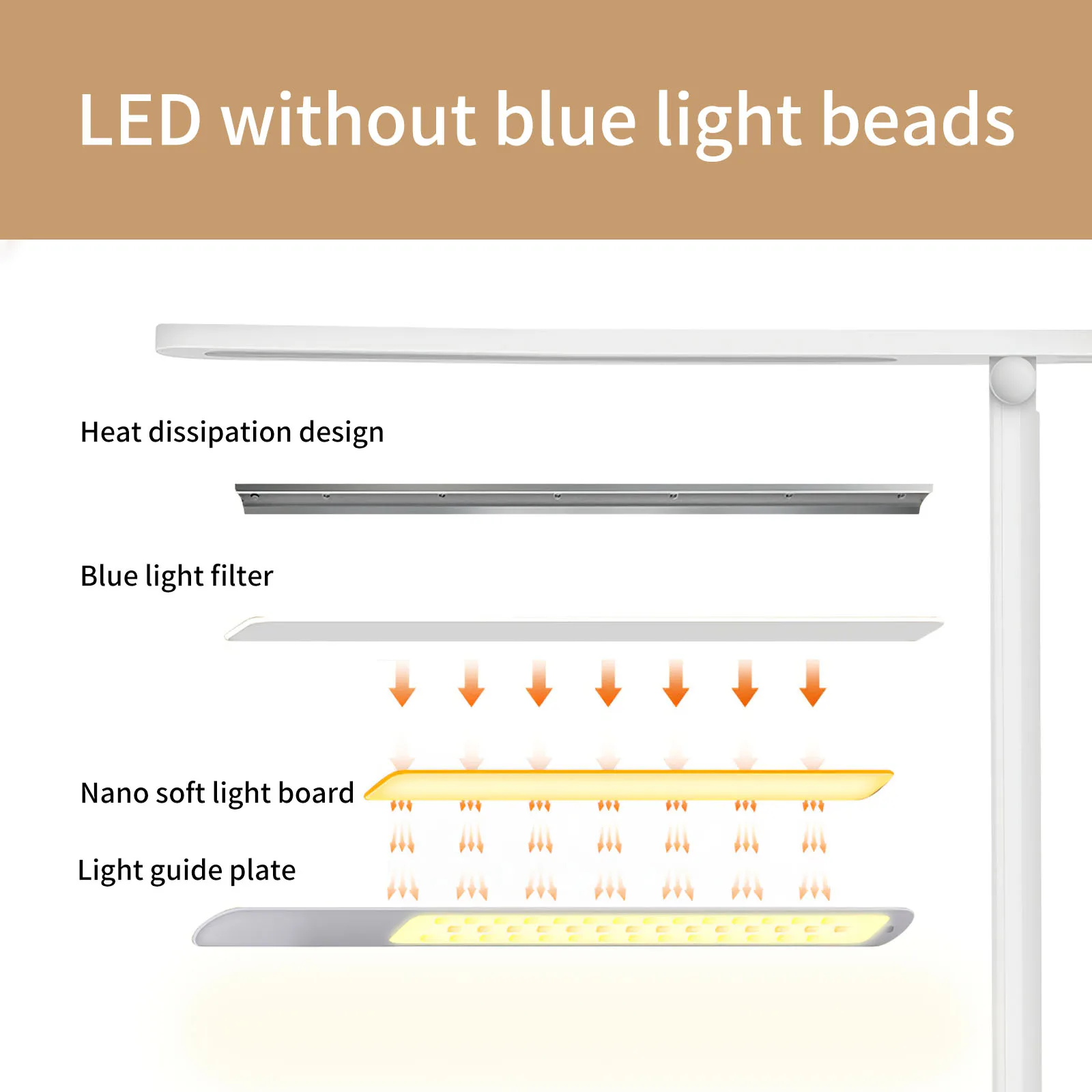 LED without blue light beads

Heat dissipation design

Blue light filter

Nano soft light board

Light guide plate